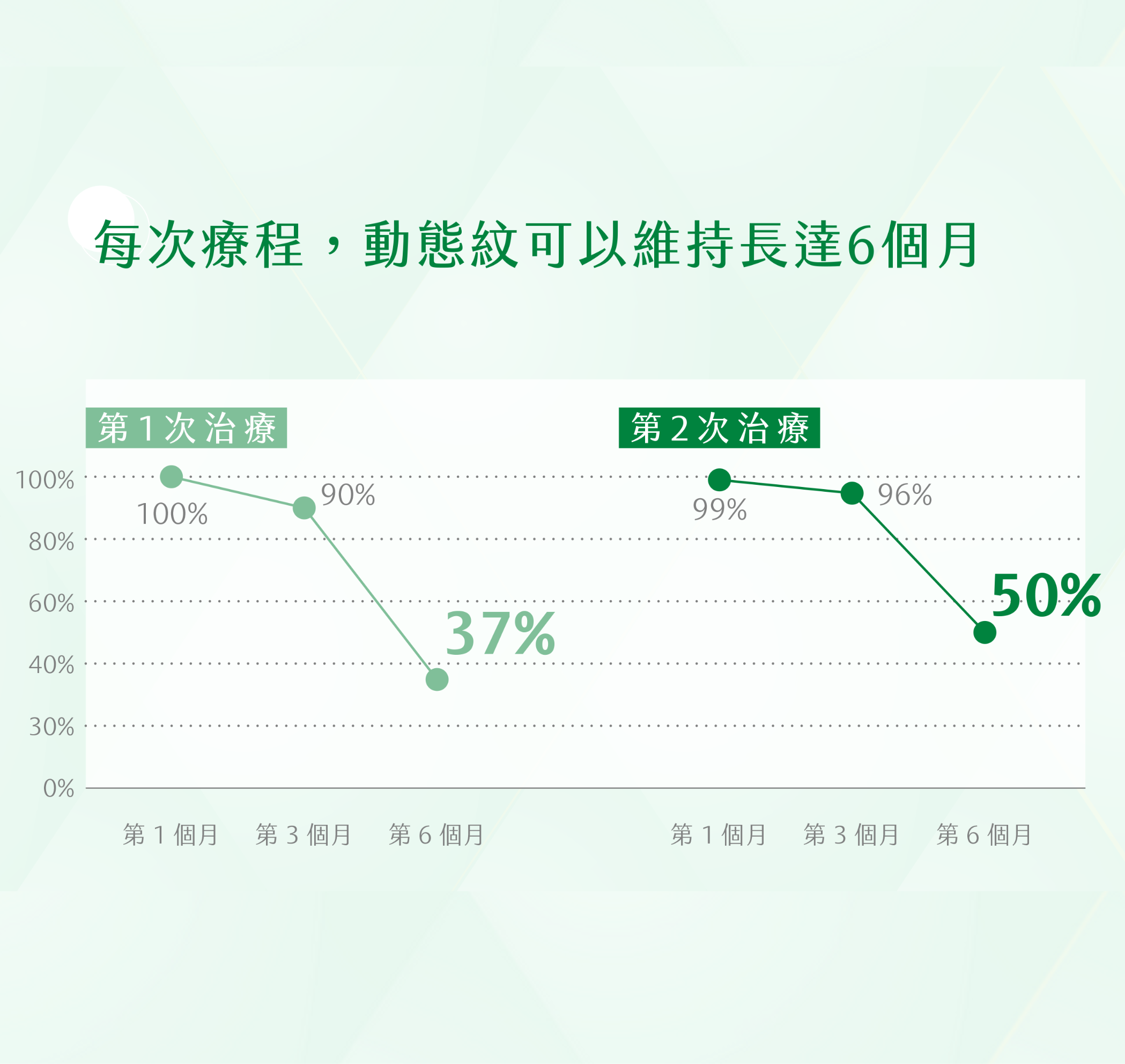 每次療程，動態紋可以維持長達6個月

第1次治療

第2次治療

100%
80%
60%
40%
30%
0%

100%
90%
37%

99%
96%
50%

第 1 個月 第 3 個月 第 6 個月

第 1 個月 第 3 個月 第 6 個月